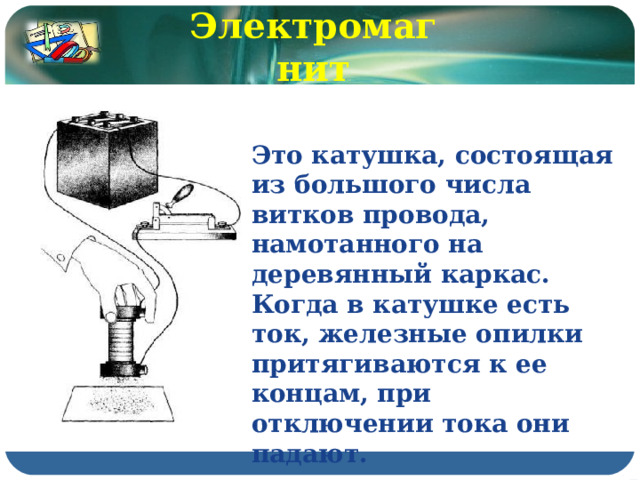 Электромаг нит

Это катушка, состоящая из большого числа витков провода, намотанного на деревянный каркас. Когда в катушке есть ток, железные опилки притягиваются к ее концам, при отключении тока они падают.